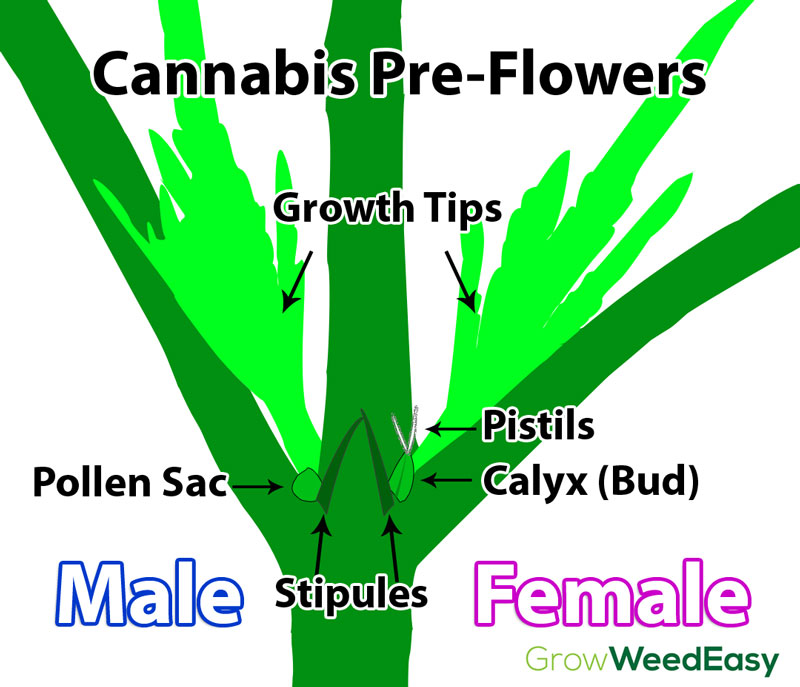 Cannabis Pre-Flowers

Growth Tips

Pistils

Pollen Sac

Calyx (Bud)

Male

Stipules

Female

GrowWeedEasy